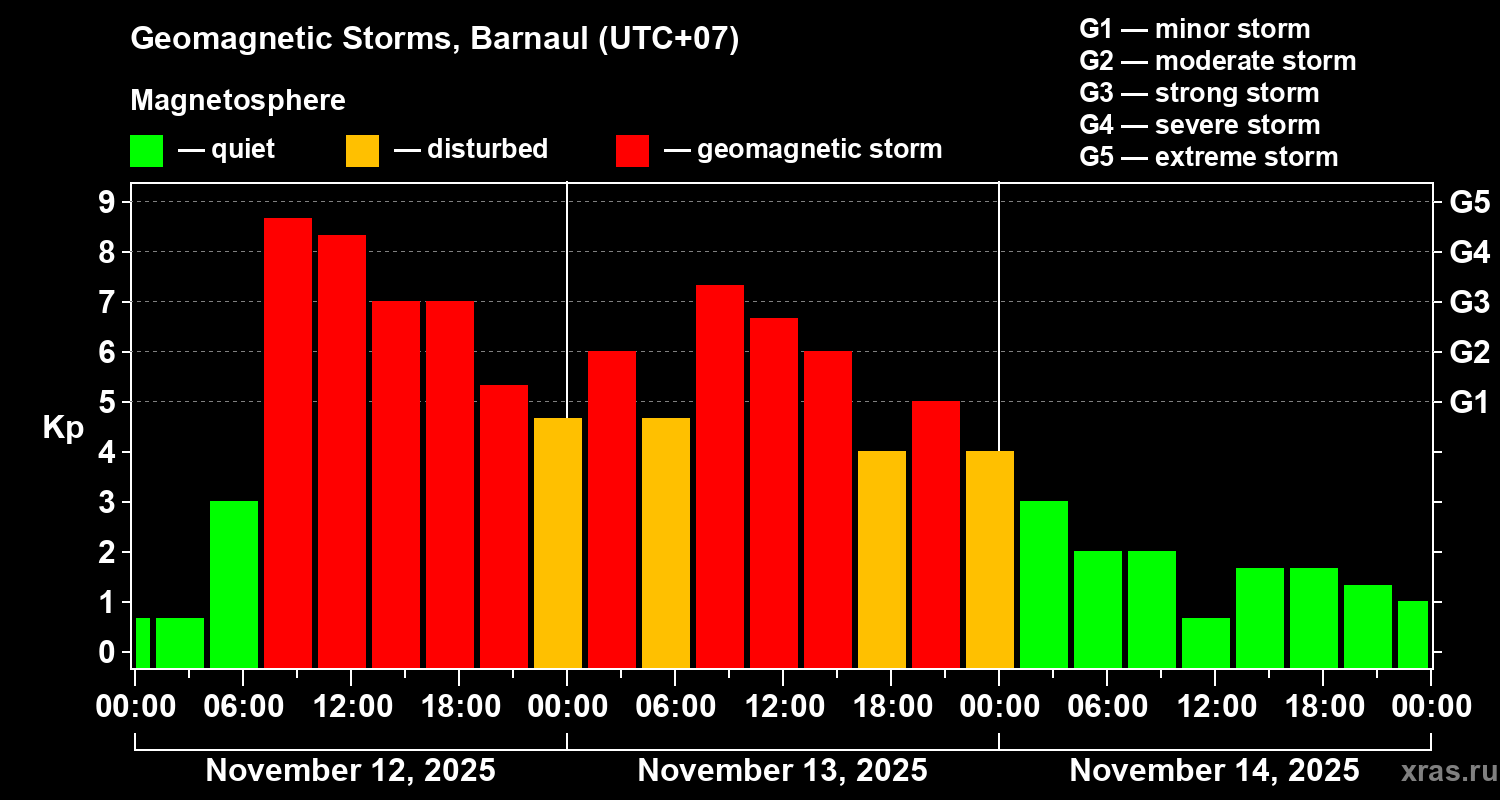 Geomagnetic Storms, Barnaul (UTC+07)

Magnetosphere

— quiet — disturbed — geomagnetic storm

G1 — minor storm
G2 — moderate storm
G3 — strong storm
G4 — severe storm
G5 — extreme storm

Kp

9
8
7
6
5
4
3
2
1
0

G5
G4
G3
G2
G1

00:00 06:00 12:00 18:00 00:00 06:00 12:00 18:00 00:00 06:00 12:00 18:00 00:00

November 12, 2025
November 13, 2025
November 14, 2025

xras.ru